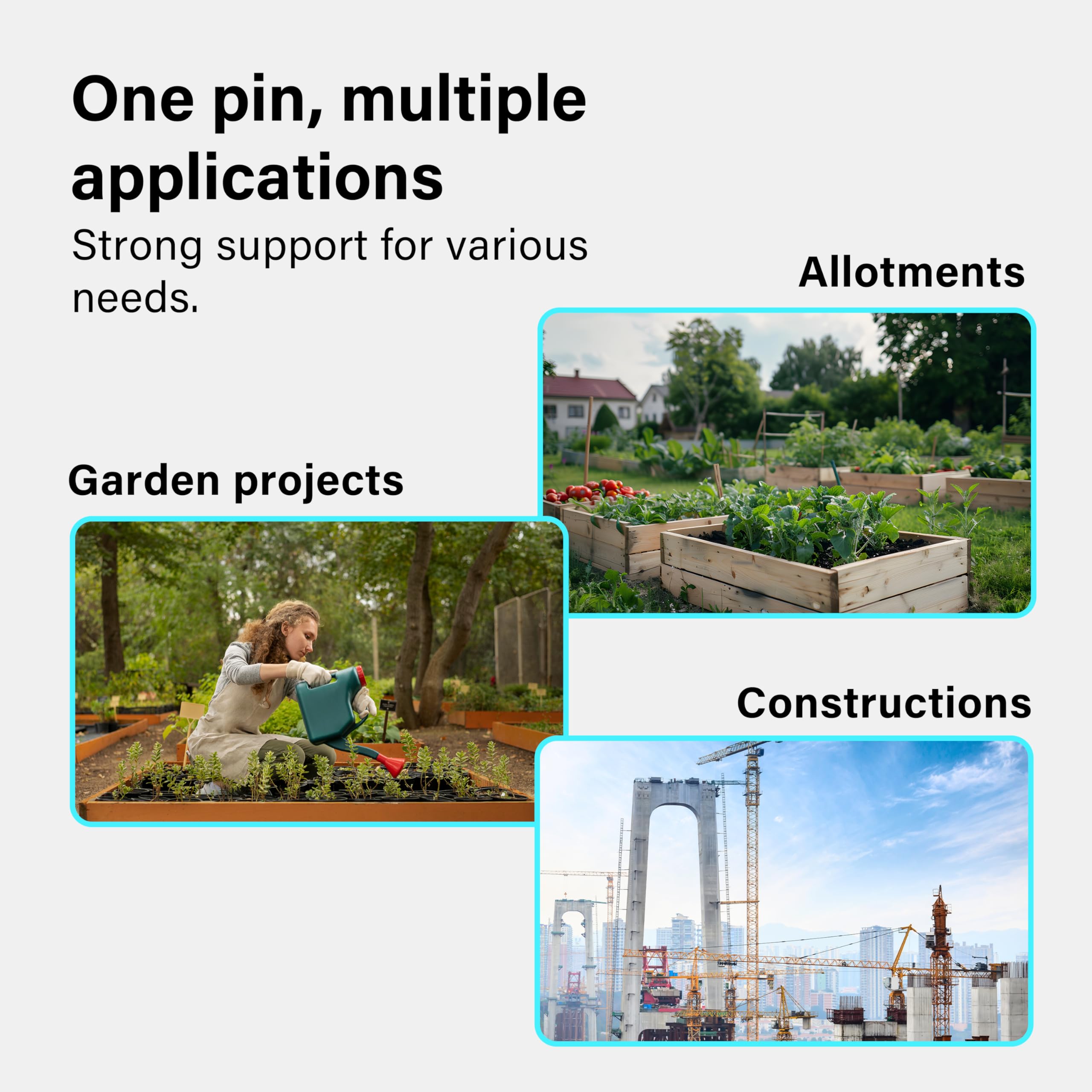 One pin, multiple applications

Strong support for various needs.

Allotments

Garden projects

Constructions